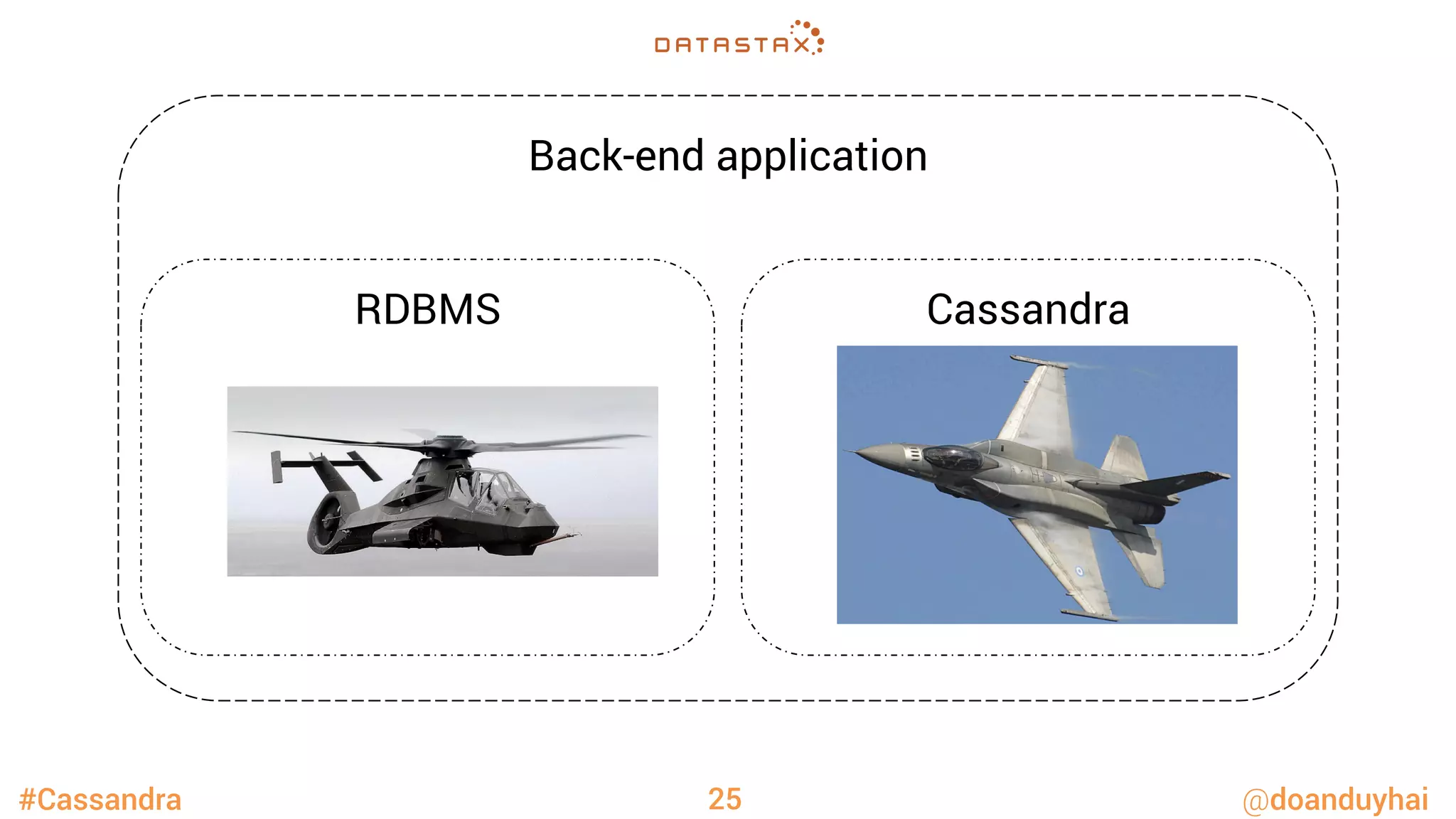 DATASTAX

Back-end application

RDBMS

Cassandra

#Cassandra

25

@doanduyhai